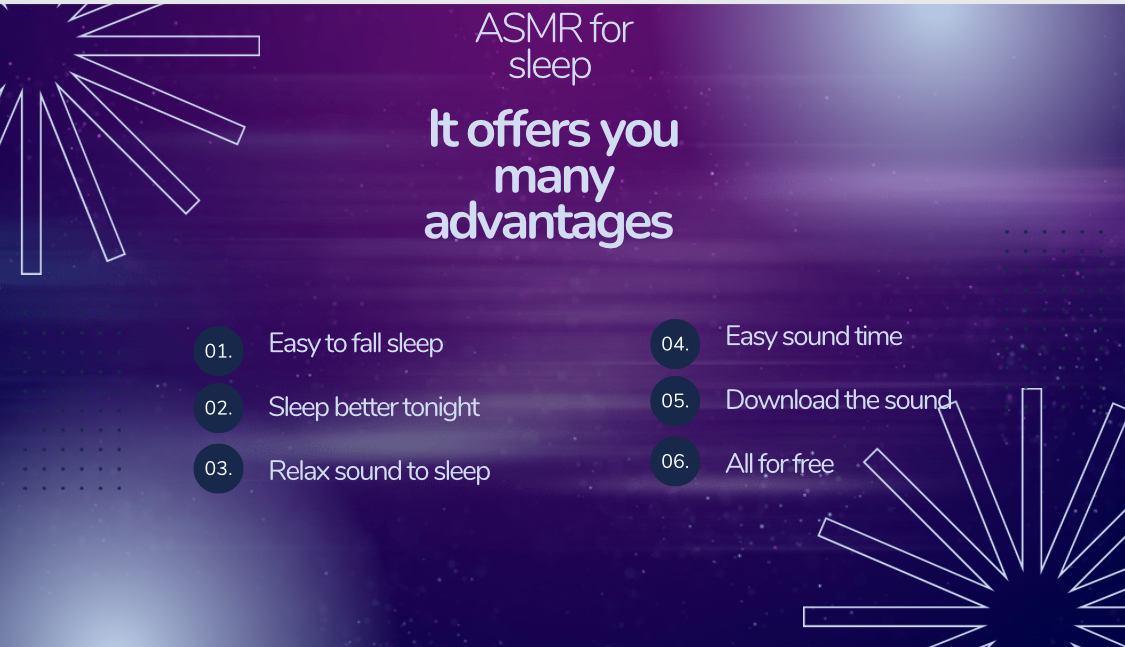 ASMR for sleep

It offers you many advantages

01. Easy to fall sleep

02. Sleep better tonight

03. Relax sound to sleep

04. Easy sound time

05. Download the sound

06. All for free